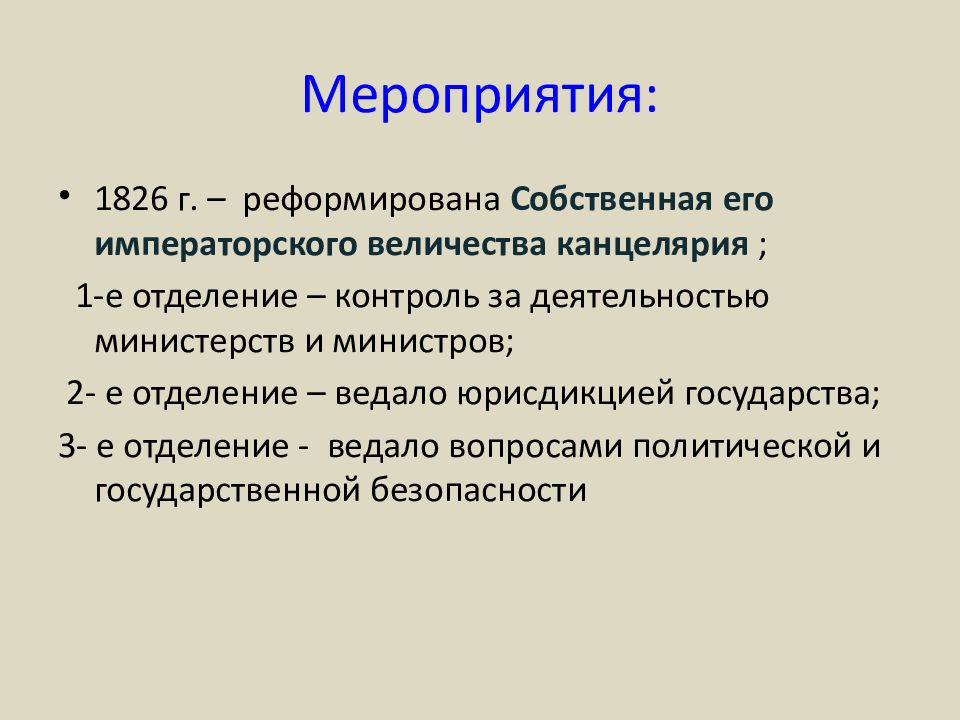 Мероприятия:

• 1826 г. – реформирована Собственная его императорского величества канцелярия ;

1-е отделение – контроль за деятельностью министерств и министров;

2- е отделение – ведало юрисдикцией государства;

3- е отделение - ведало вопросами политической и государственной безопасности